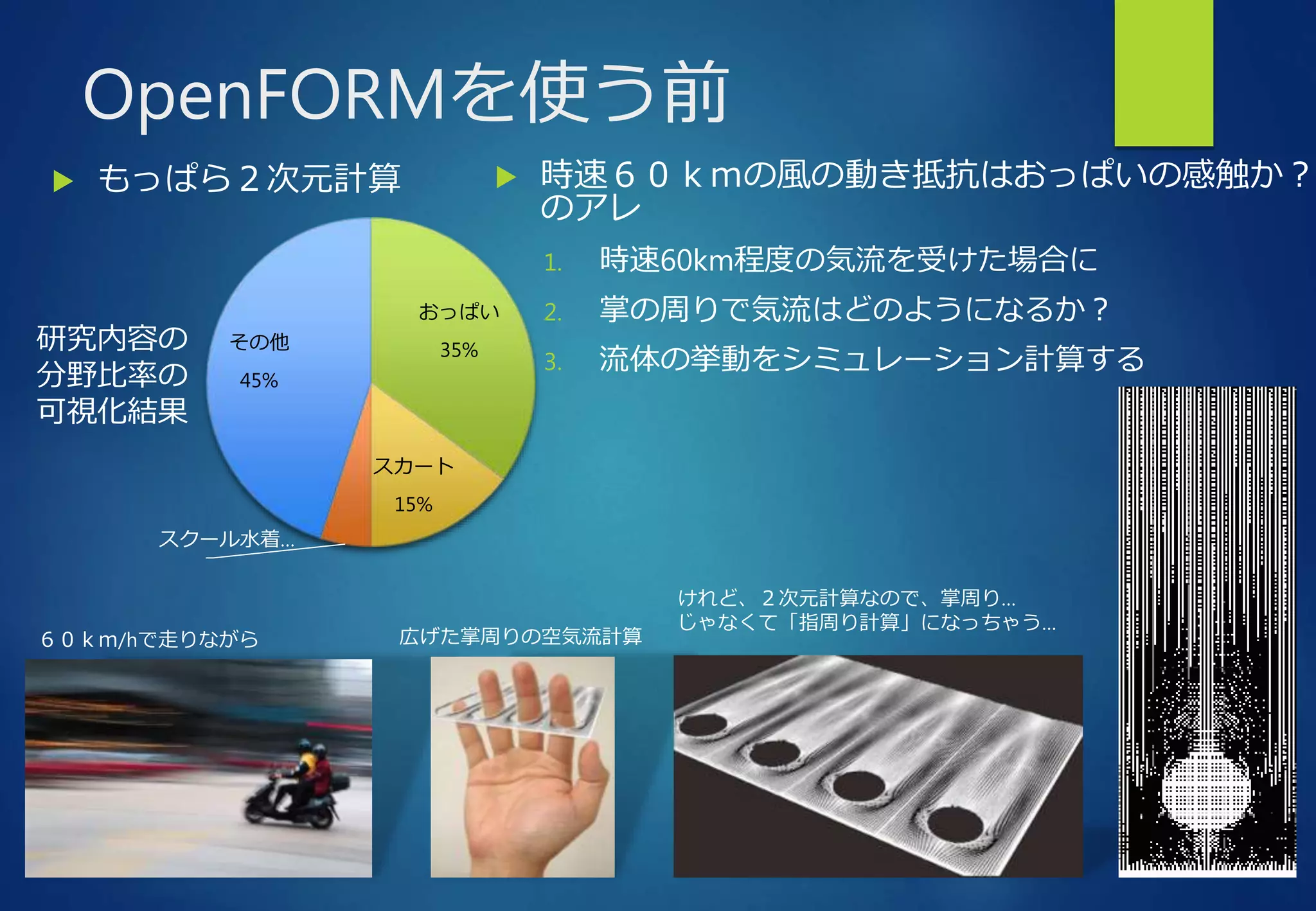 OpenFORMを使う前

もっぱら２次元計算

研究内容の分野比率の可視化結果

その他
45%

おっぱい
35%

スカート
15%

スクール水着...

時速６０ｋｍの風の動き抵抗はおっぱいの感触か？のアレ

1. 時速60km程度の気流を受けた場合に
2. 掌の周りで気流はどのようになるか？
3. 流体の挙動をシミュレーション計算する

６０ｋm/hで走りながら

広げた掌周りの空気流計算

けれど、２次元計算なので、掌周り...
じゃなくて「指周り計算」になっちゃう...